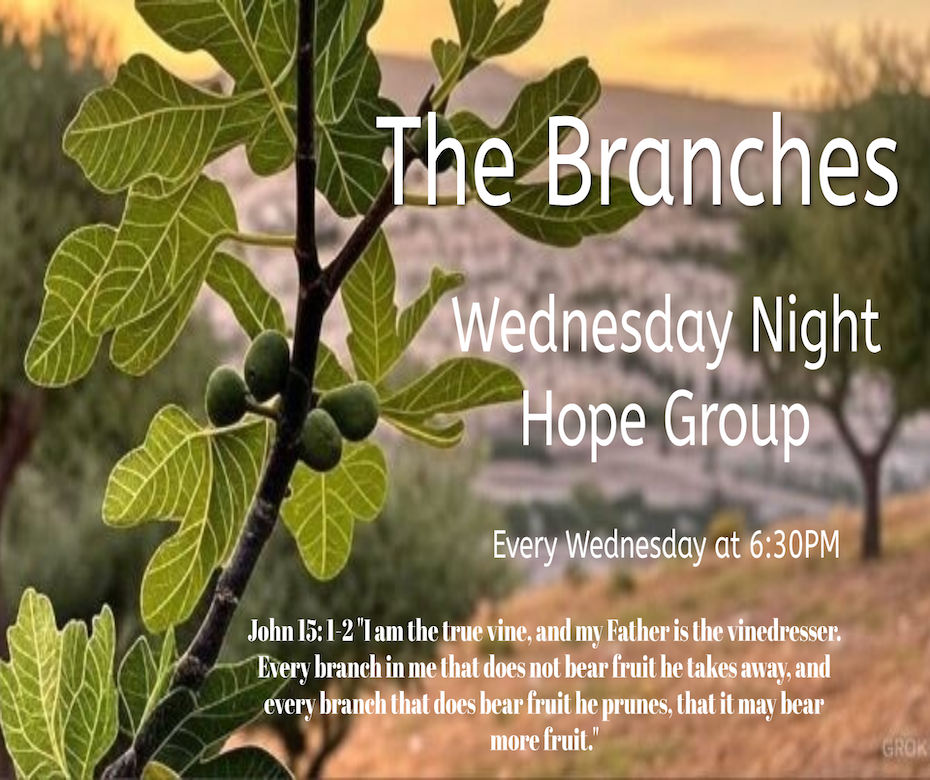 The Branches

Wednesday Night Hope Group

Every Wednesday at 6:30PM

John 15: 1-2 "I am the true vine, and my Father is the vinedresser. Every branch in me that does not bear fruit he takes away, and every branch that does bear fruit he prunes, that it may bear more fruit."

GROK